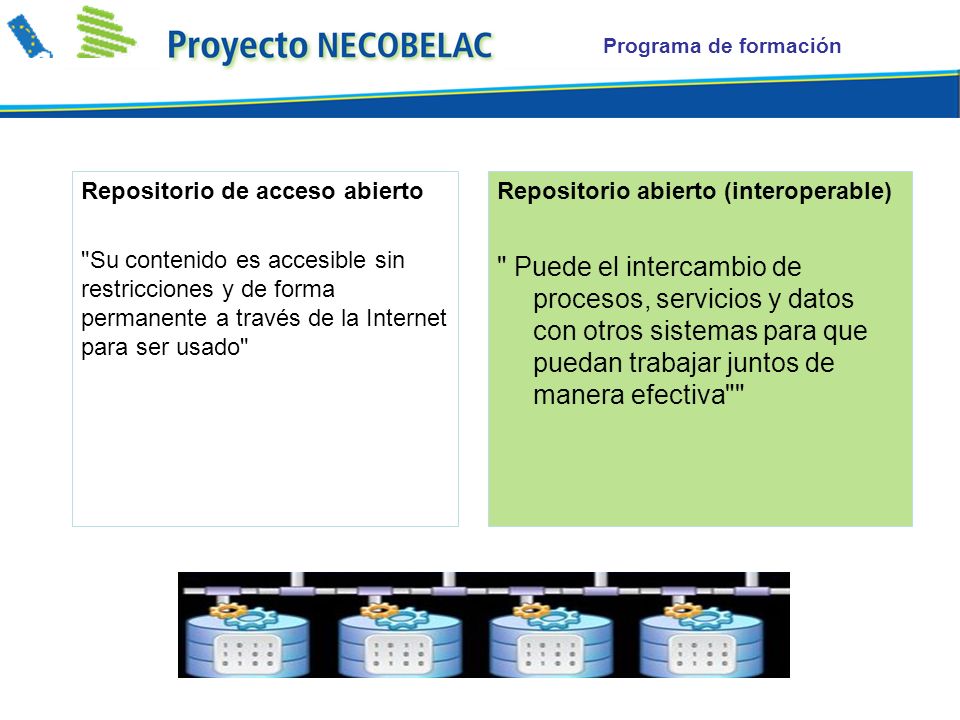 Proyecto NECOBELAC

Programa de formación

Repositorio de acceso abierto

"Su contenido es accesible sin restricciones y de forma permanente a través de la Internet para ser usado"

Repositorio abierto (interoperable)

" Puede el intercambio de procesos, servicios y datos con otros sistemas para que puedan trabajar juntos de manera efectiva""